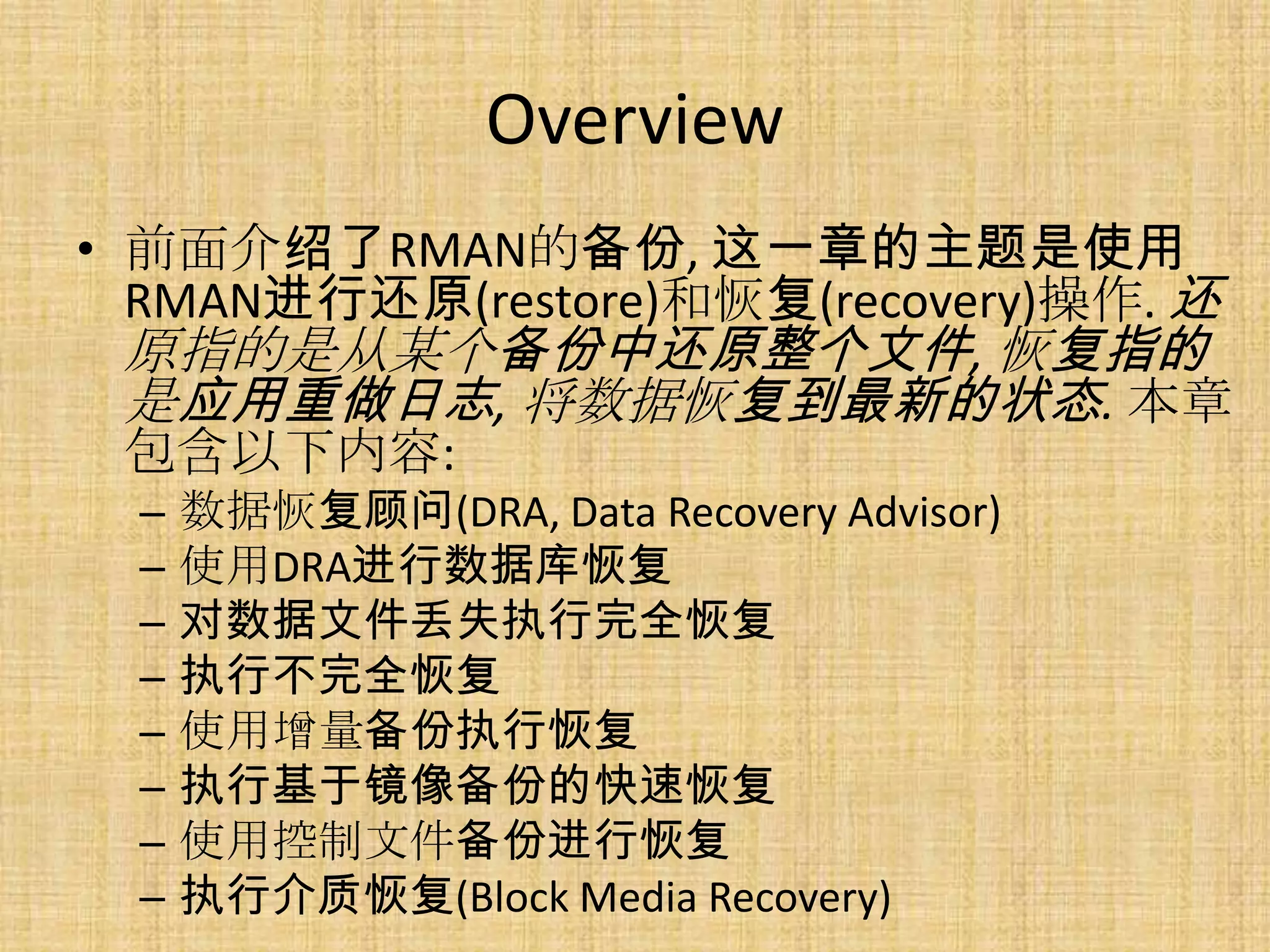 Overview

• 前面介绍了RMAN的备份, 这一章的主题是使用RMAN进行还原(restore)和恢复(recovery)操作. 还原指的是从某个备份中还原整个文件, 恢复指的是应用重做日志, 将数据恢复到最新的状态. 本章包含以下内容:
– 数据恢复顾问(DRA, Data Recovery Advisor)
– 使用DRA进行数据库恢复
– 对数据文件丢失执行完全恢复
– 执行不完全恢复
– 使用增量备份执行恢复
– 执行基于镜像备份的快速恢复
– 使用控制文件备份进行恢复
– 执行介质恢复(Block Media Recovery)